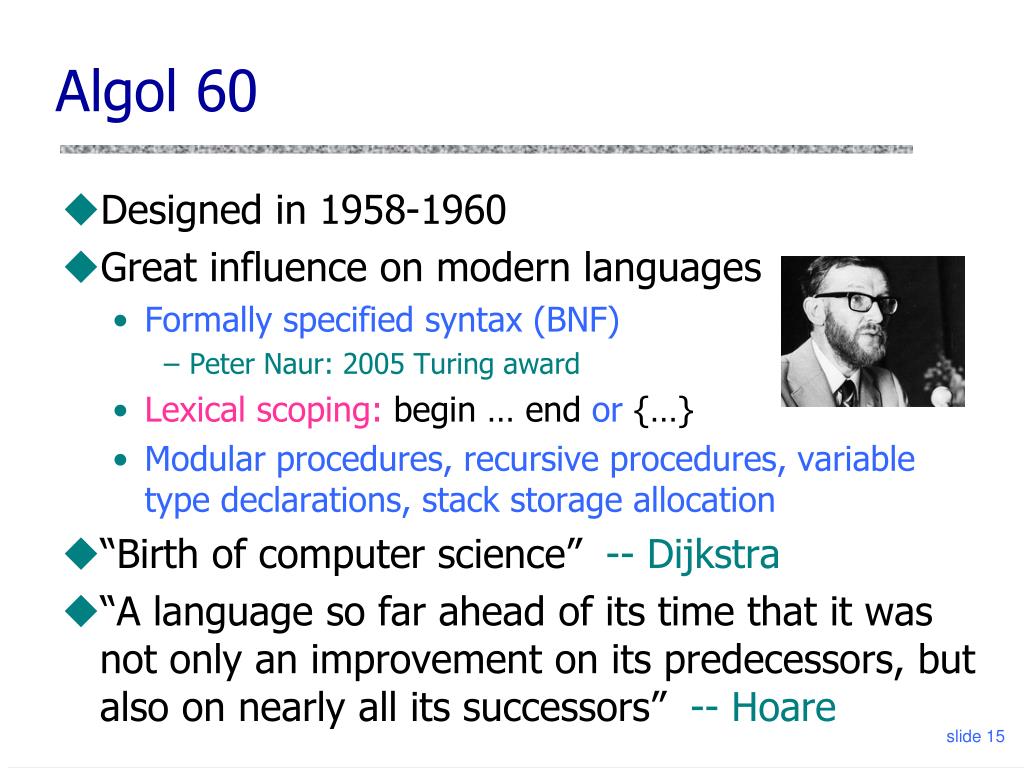 Algol 60

◆Designed in 1958-1960
◆Great influence on modern languages
• Formally specified syntax (BNF)
– Peter Naur: 2005 Turing award
• Lexical scoping: begin … end or {…}
• Modular procedures, recursive procedures, variable type declarations, stack storage allocation
◆“Birth of computer science” -- Dijkstra
◆“A language so far ahead of its time that it was not only an improvement on its predecessors, but also on nearly all its successors” -- Hoare

slide 15